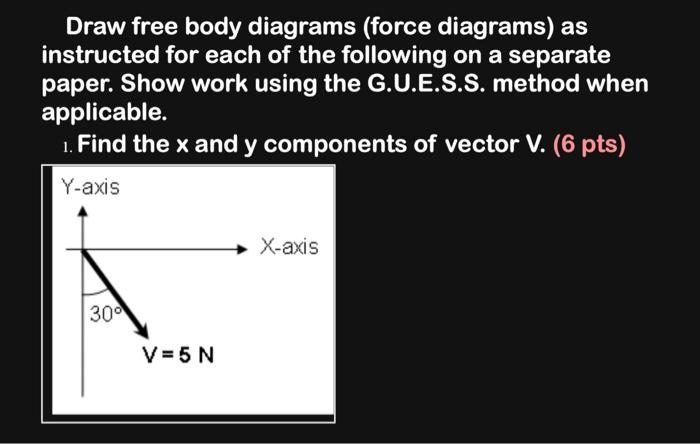 Draw free body diagrams (force diagrams) as instructed for each of the following on a separate paper. Show work using the G.U.E.S.S. method when applicable.

1. Find the x and y components of vector V. (6 pts)

Y-axis

X-axis

30°

V = 5 N